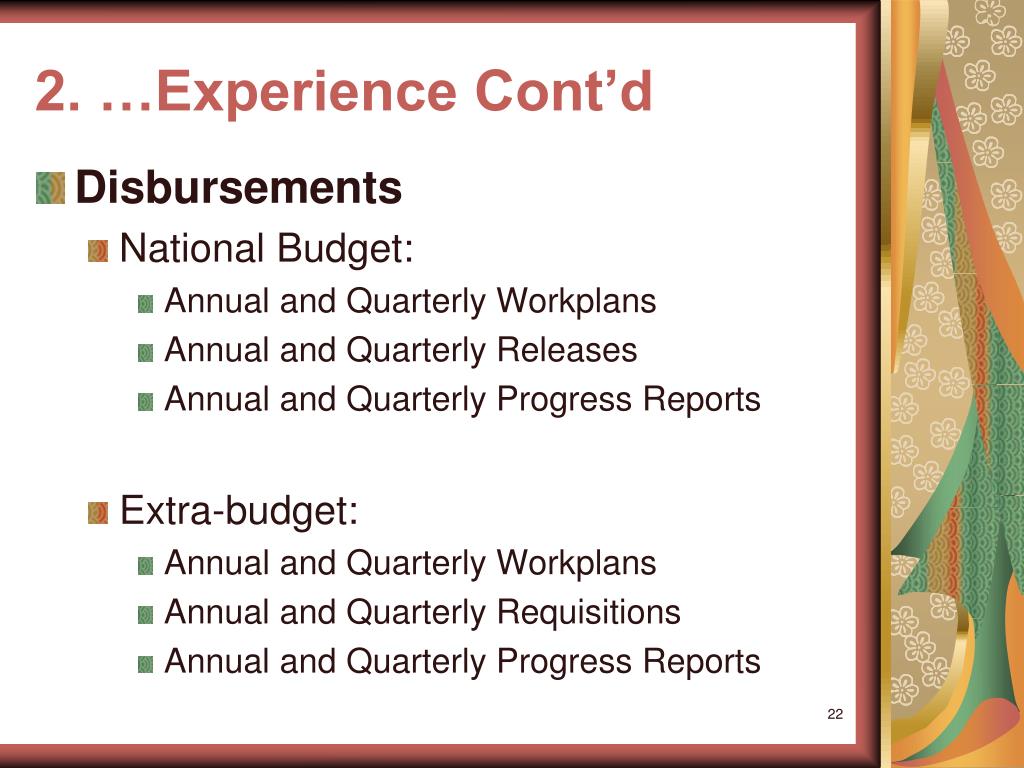 2. …Experience Cont’d

Disbursements

National Budget:

Annual and Quarterly Workplans

Annual and Quarterly Releases

Annual and Quarterly Progress Reports

Extra-budget:

Annual and Quarterly Workplans

Annual and Quarterly Requisitions

Annual and Quarterly Progress Reports

22